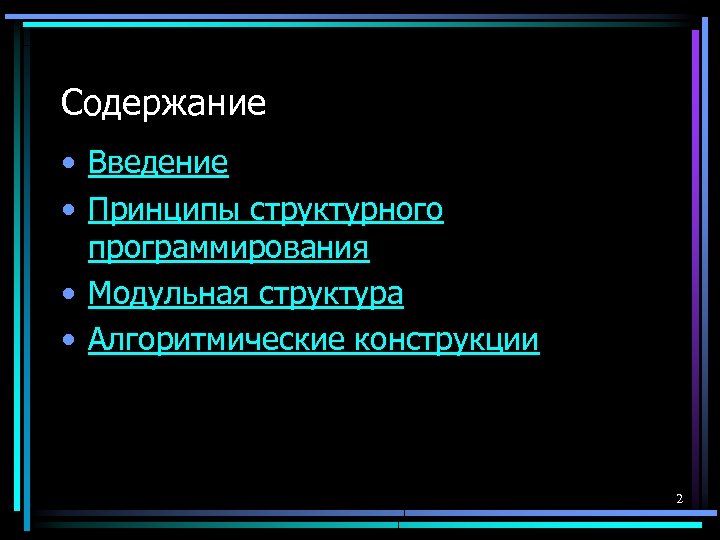 Содержание

• Введение
• Принципы структурного программирования
• Модульная структура
• Алгоритмические конструкции

2